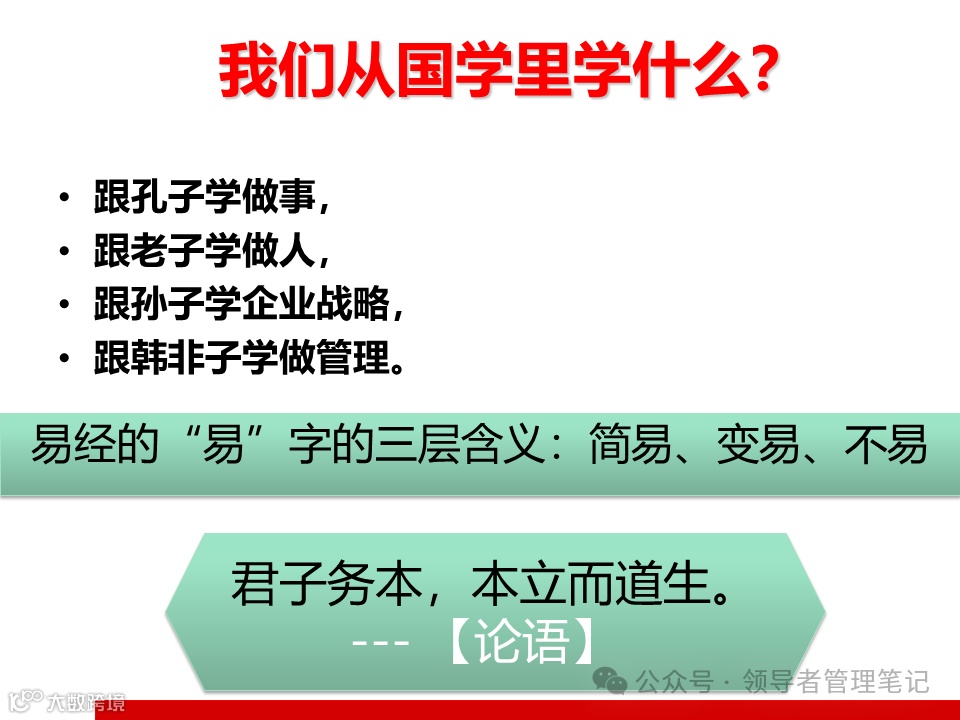 我们从国学里学什么?

• 跟孔子学做事,
• 跟老子学做人,
• 跟孙子学企业战略,
• 跟韩非子学做管理。

易经的“易”字的三层含义:简易、变易、不易

君子务本,本立而道生。
--- 【论语】

公众号 · 领导者管理笔记

大数跨境